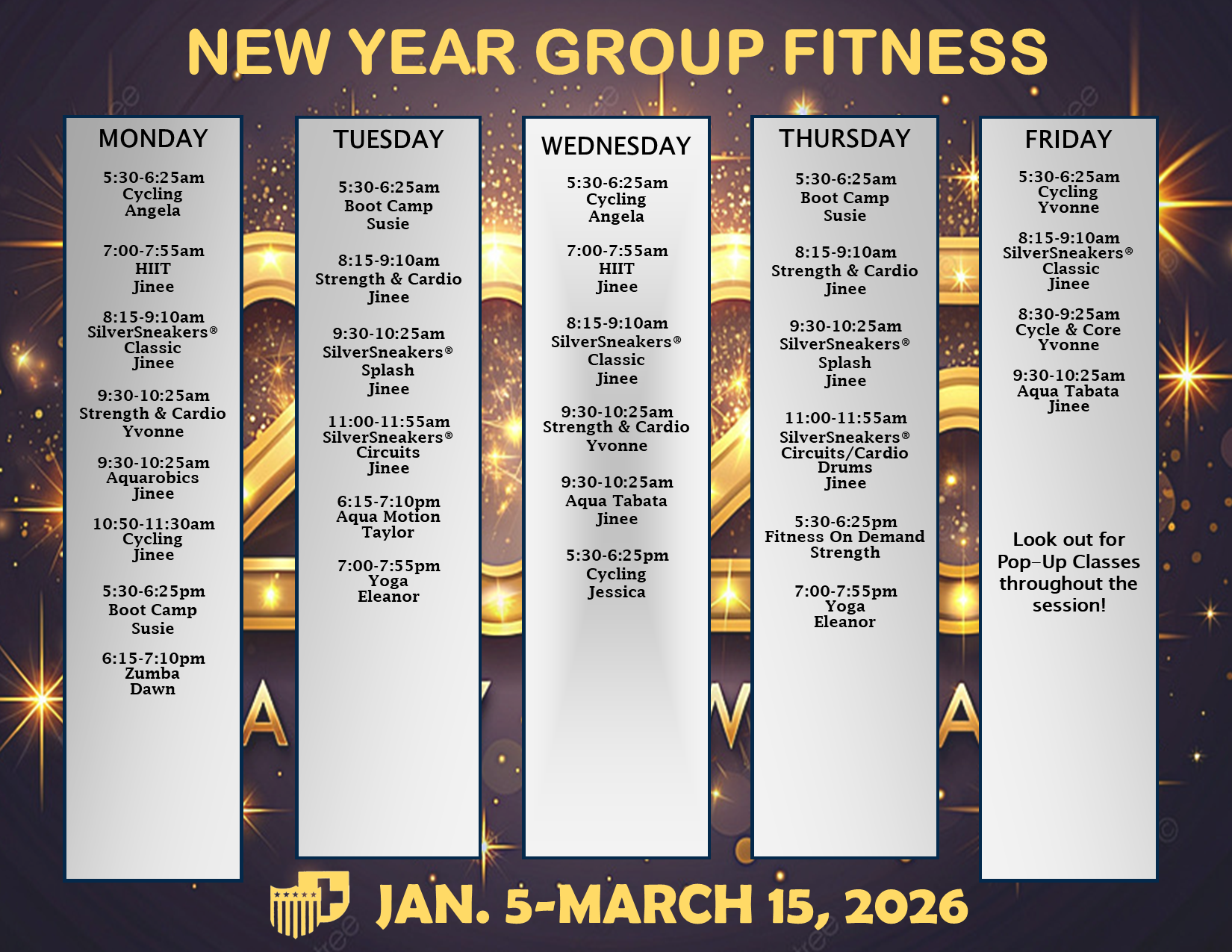 NEW YEAR GROUP FITNESS

MONDAY

5:30-6:25am
Cycling
Angela

7:00-7:55am
HIIT
Jinee

8:15-9:10am
SilverSneakers®
Classic
Jinee

9:30-10:25am
Strength & Cardio
Yvonne

9:30-10:25am
Aquarobics
Jinee

10:50-11:30am
Cycling
Jinee

5:30-6:25pm
Boot Camp
Susie

6:15-7:10pm
Zumba
Dawn

TUESDAY

5:30-6:25am
Boot Camp
Susie

8:15-9:10am
Strength & Cardio
Jinee

9:30-10:25am
SilverSneakers®
Splash
Jinee

11:00-11:55am
SilverSneakers®
Circuits
Jinee

6:15-7:10pm
Aqua Motion
Taylor

7:00-7:55pm
Yoga
Eleanor

WEDNESDAY

5:30-6:25am
Cycling
Angela

7:00-7:55am
HIIT
Jinee

8:15-9:10am
SilverSneakers®
Classic
Jinee

9:30-10:25am
Strength & Cardio
Yvonne

9:30-10:25am
Aqua Tabata
Jinee

5:30-6:25pm
Cycling
Jessica

THURSDAY

5:30-6:25am
Boot Camp
Susie

8:15-9:10am
Strength & Cardio
Jinee

9:30-10:25am
SilverSneakers®
Splash
Jinee

11:00-11:55am
SilverSneakers®
Circuits/Cardio
Drums
Jinee

5:30-6:25pm
Fitness On Demand
Strength

7:00-7:55pm
Yoga
Eleanor

FRIDAY

5:30-6:25am
Cycling
Yvonne

8:15-9:10am
SilverSneakers®
Classic
Jinee

8:30-9:25am
Cycle & Core
Yvonne

9:30-10:25am
Aqua Tabata
Jinee

Look out for Pop-Up Classes throughout the session!

JAN. 5-MARCH 15, 2026